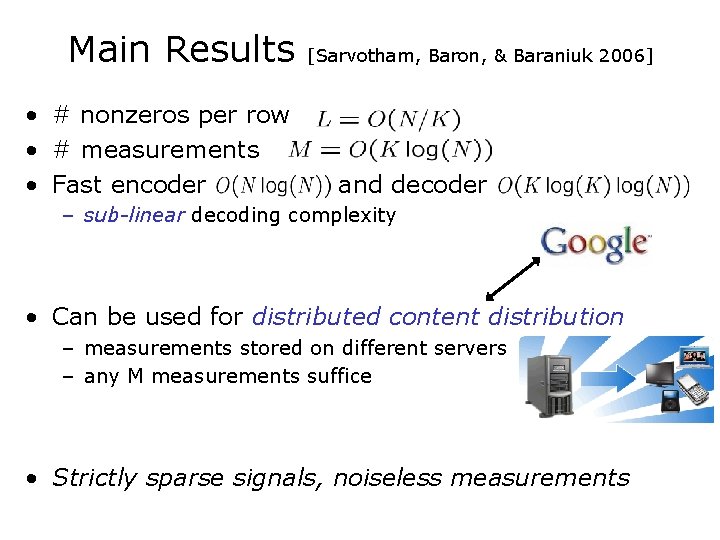 Main Results [Sarvotham, Baron, & Baraniuk 2006]

• # nonzeros per row $L = O(N/K)$
• # measurements $M = O(K \log(N))$
• Fast encoder $O(N \log(N))$ and decoder $O(K \log(K) \log(N))$
– sub-linear decoding complexity

Google

• Can be used for distributed content distribution
– measurements stored on different servers
– any M measurements suffice

• Strictly sparse signals, noiseless measurements